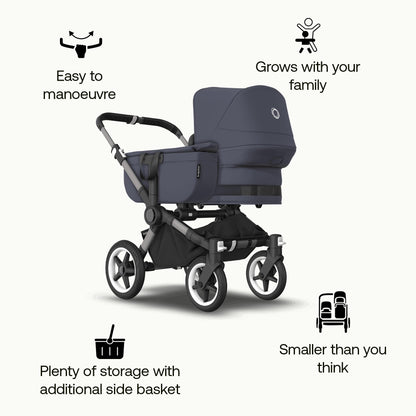 Easy to manoeuvre

Grows with your family

Plenty of storage with additional side basket

Smaller than you think